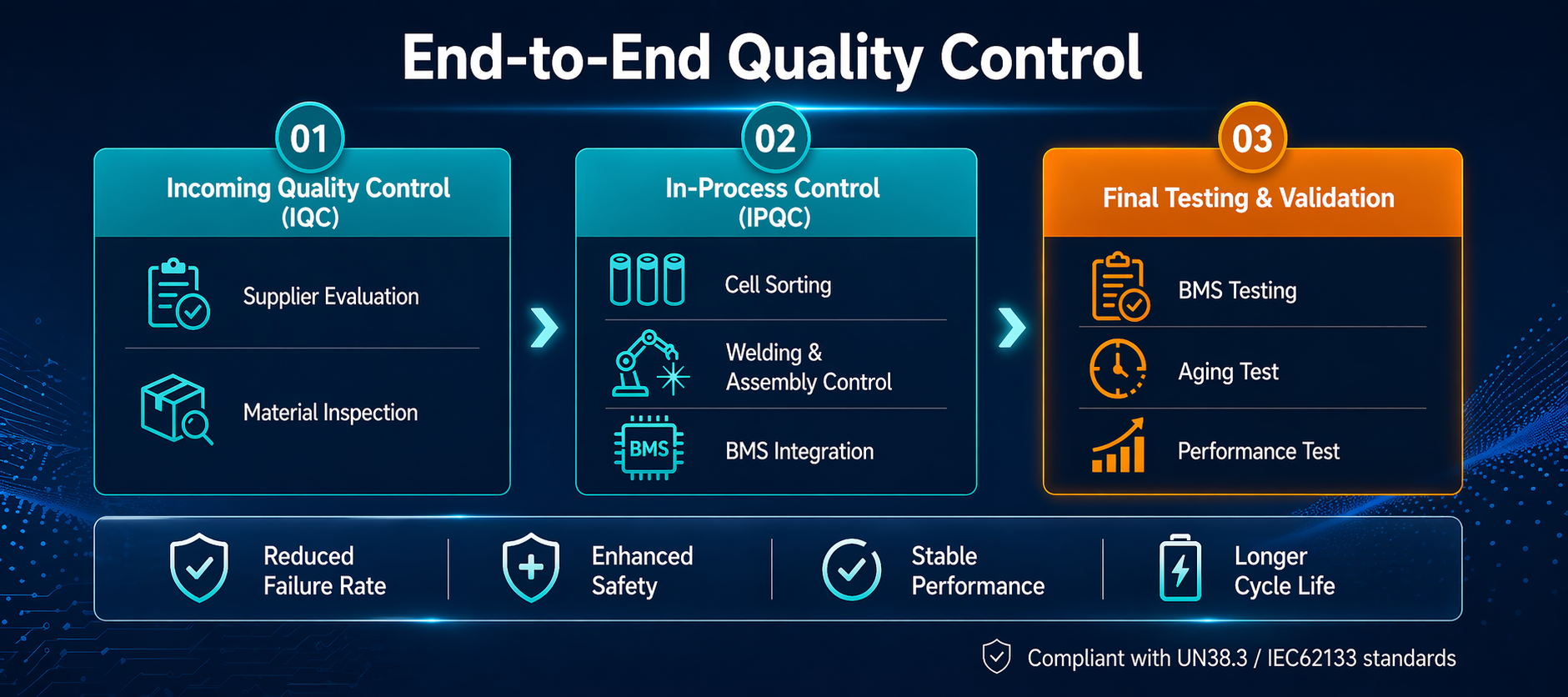 End-to-End Quality Control

01
Incoming Quality Control (IQC)

Supplier Evaluation

Material Inspection

02
In-Process Control (IPQC)

Cell Sorting

Welding & Assembly Control

BMS
BMS Integration

03
Final Testing & Validation

BMS Testing

Aging Test

Performance Test

Reduced Failure Rate

Enhanced Safety

Stable Performance

Longer Cycle Life

Compliant with UN38.3 / IEC62133 standards